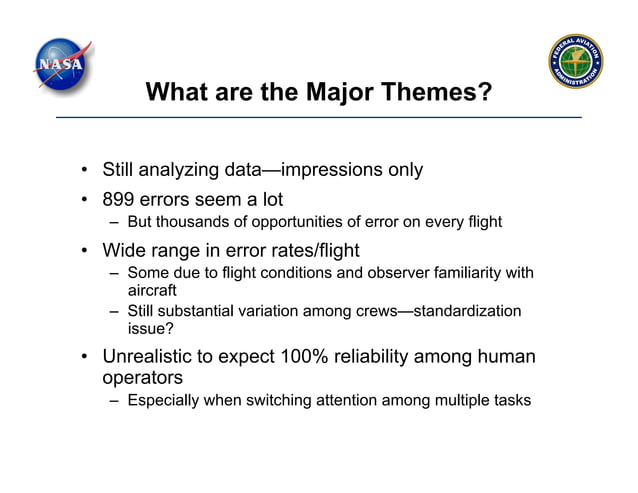 NASA

FEDERAL AVIATION ADMINISTRATION

What are the Major Themes?

• Still analyzing data—impressions only
• 899 errors seem a lot
– But thousands of opportunities of error on every flight
• Wide range in error rates/flight
– Some due to flight conditions and observer familiarity with aircraft
– Still substantial variation among crews—standardization issue?
• Unrealistic to expect 100% reliability among human operators
– Especially when switching attention among multiple tasks